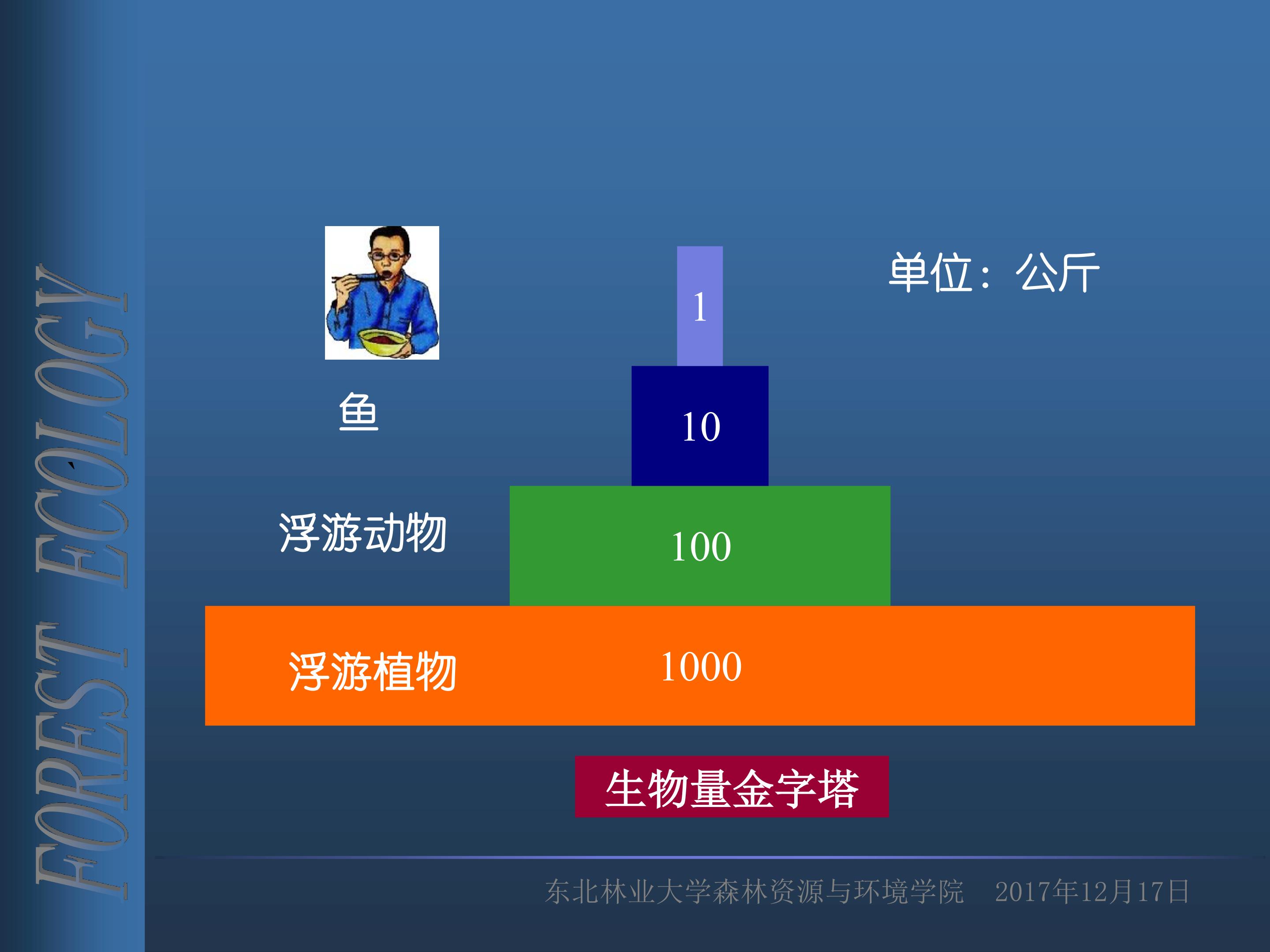 FOREST ECOLOGY

单位：公斤

1

鱼

10

浮游动物

100

浮游植物

1000

生物量金字塔

东北林业大学森林资源与环境学院 2017年12月17日